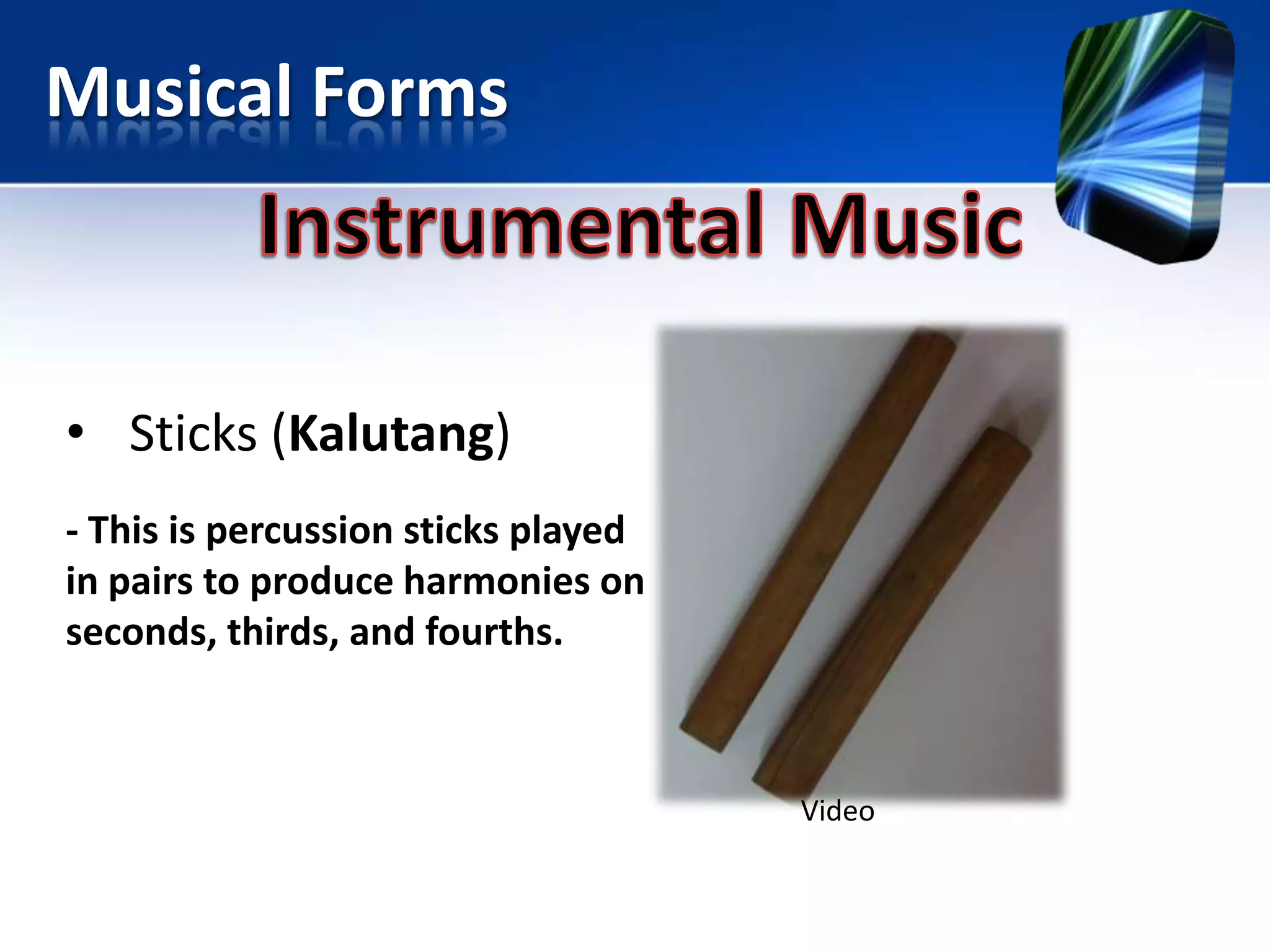 Musical Forms

Instrumental Music

• Sticks (Kalutang)

- This is percussion sticks played in pairs to produce harmonies on seconds, thirds, and fourths.

Video